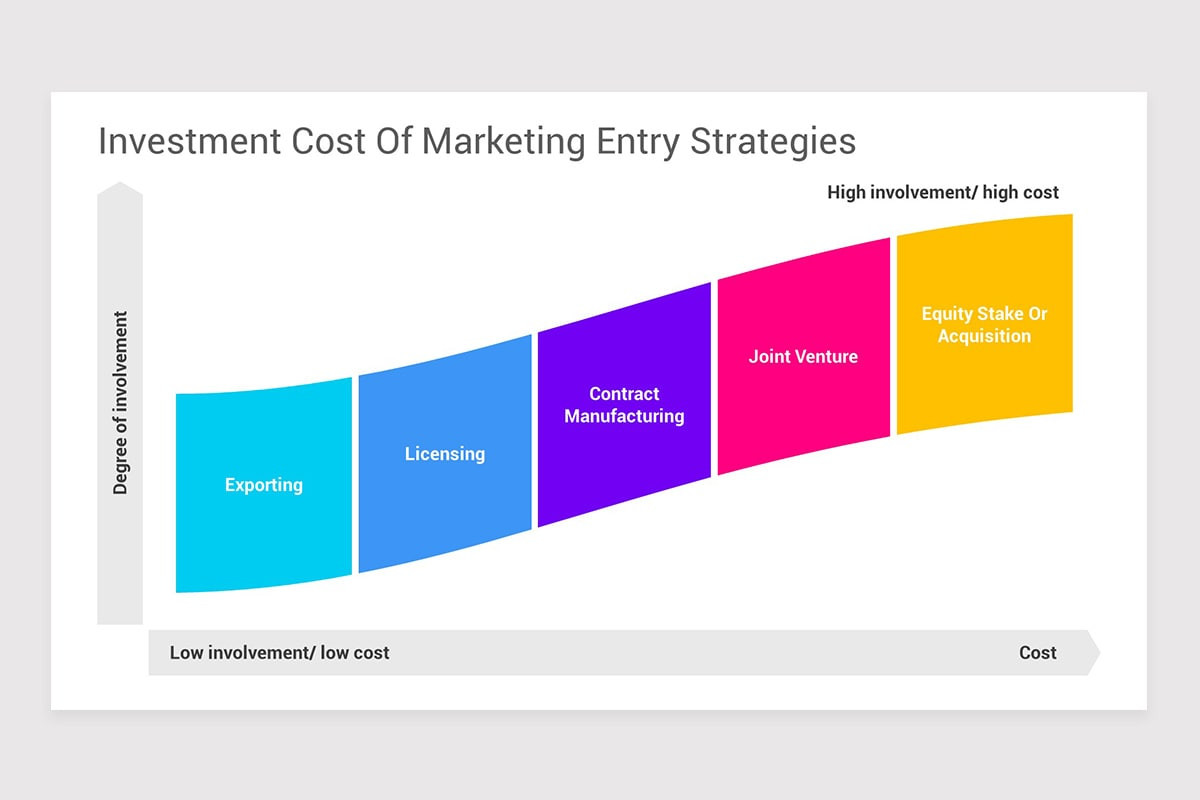 Investment Cost Of Marketing Entry Strategies

High involvement/ high cost

Degree of involvement

Exporting

Licensing

Contract Manufacturing

Joint Venture

Equity Stake Or Acquisition

Low involvement/ low cost

Cost